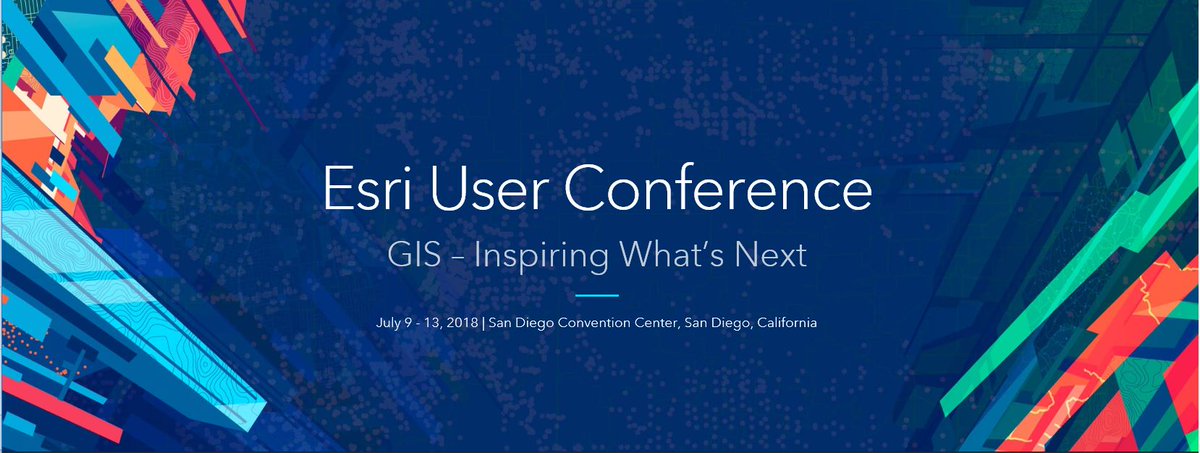 Esri User Conference

GIS – Inspiring What's Next

July 9 - 13, 2018 | San Diego Convention Center, San Diego, California